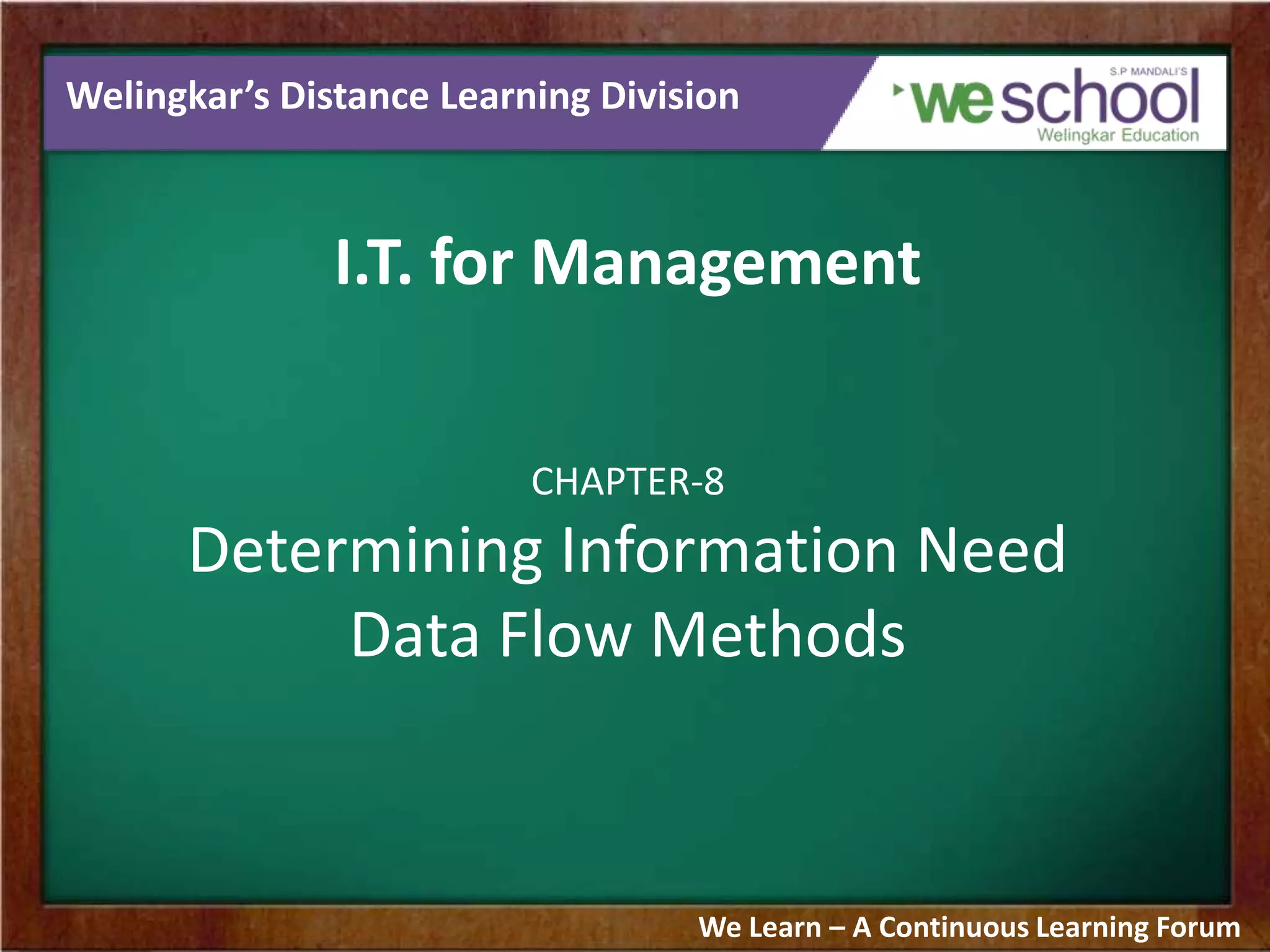 Welingkar's Distance Learning Division

S.P MANDALI'S
weschool
Welingkar Education

I.T. for Management

CHAPTER-8

Determining Information Need
Data Flow Methods

We Learn – A Continuous Learning Forum